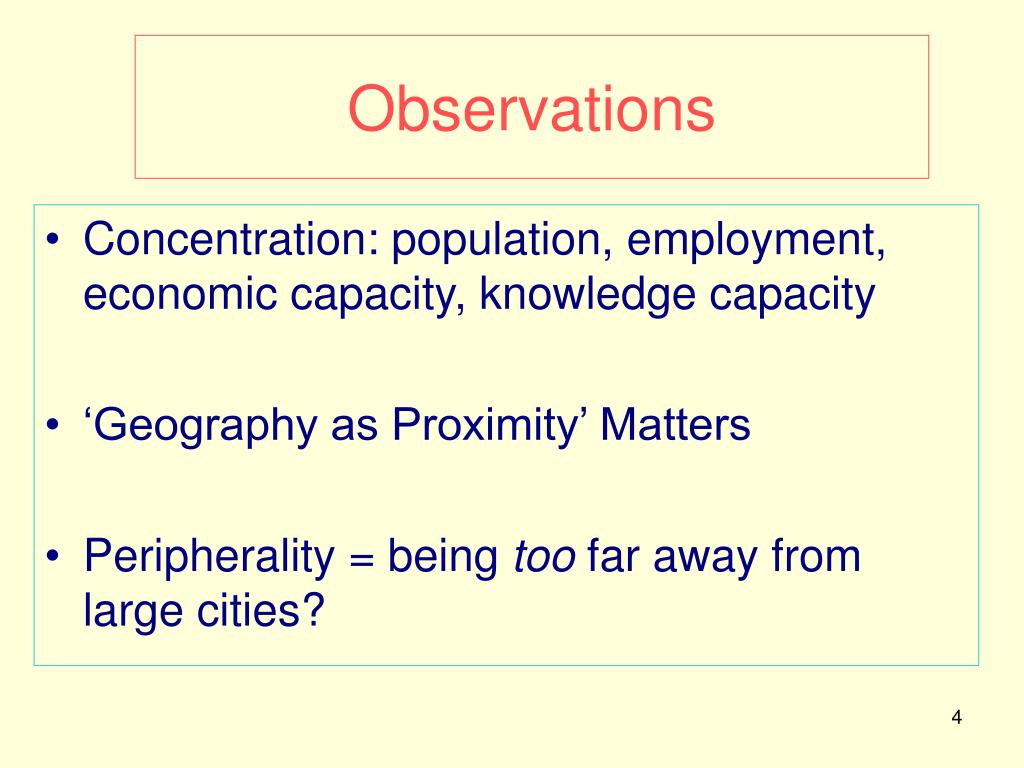 Observations

• Concentration: population, employment, economic capacity, knowledge capacity

• ‘Geography as Proximity’ Matters

• Peripherality = being too far away from large cities?

4